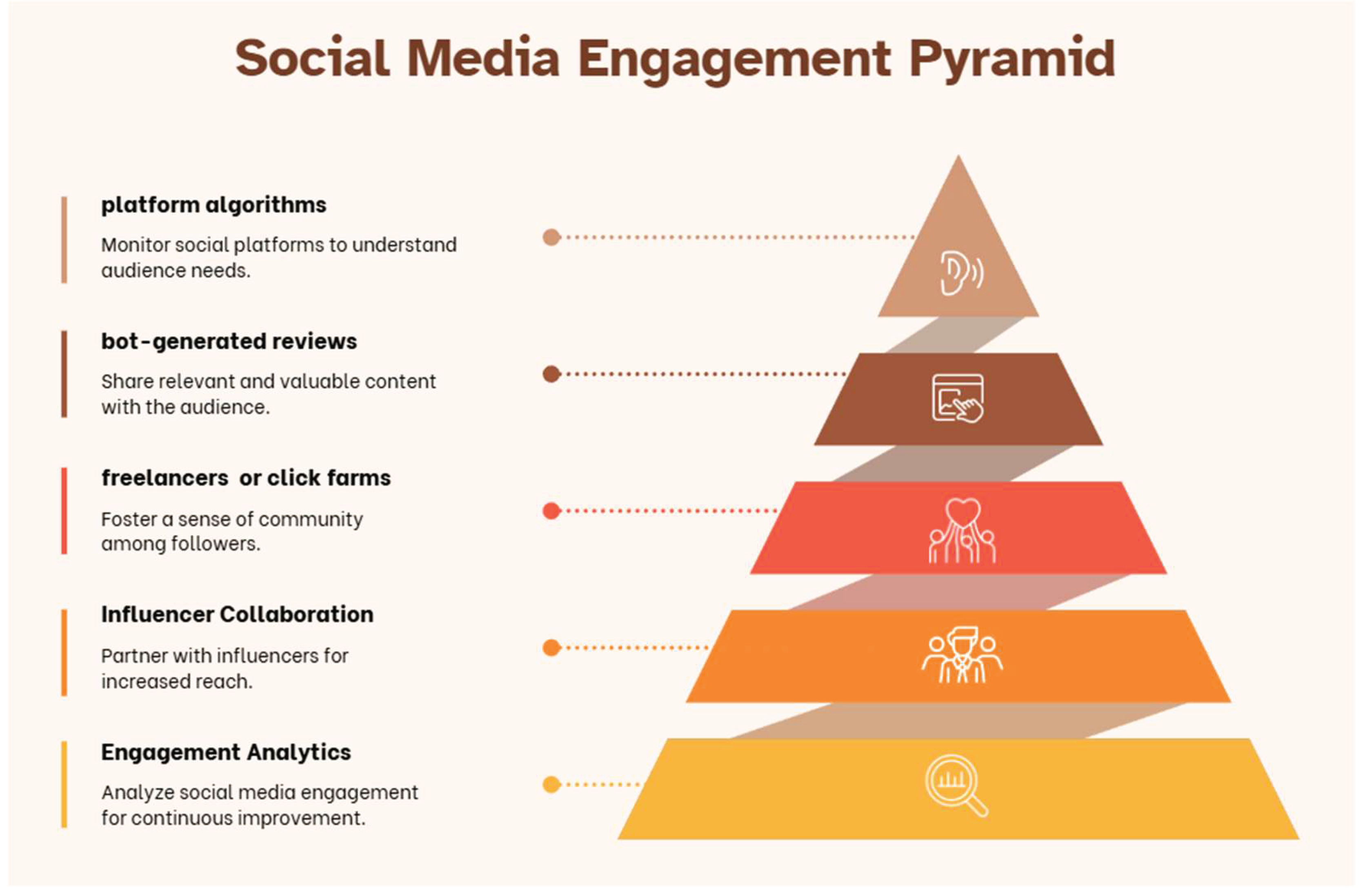 Social Media Engagement Pyramid

platform algorithms

Monitor social platforms to understand audience needs.

bot-generated reviews

Share relevant and valuable content with the audience.

freelancers or click farms

Foster a sense of community among followers.

Influencer Collaboration

Partner with influencers for increased reach.

Engagement Analytics

Analyze social media engagement for continuous improvement.